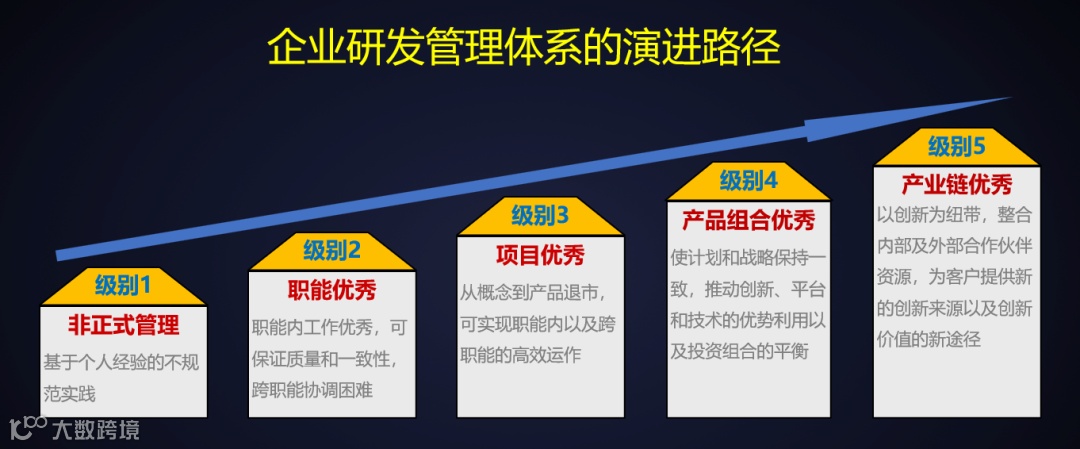 企业研发管理体系的演进路径

级别1
非正式管理
基于个人经验的不规范实践

级别2
职能优秀
职能内工作优秀，可保证质量和一致性，跨职能协调困难

级别3
项目优秀
从概念到产品退市，可实现职能内以及跨职能的高效运作

级别4
产品组合优秀
使计划和战略保持一致，推动创新、平台和技术的优势利用以及投资组合的平衡

级别5
产业链优秀
以创新为纽带，整合内部及外部合作伙伴资源，为客户提供新的创新来源以及创新价值的新途径

大数跨境